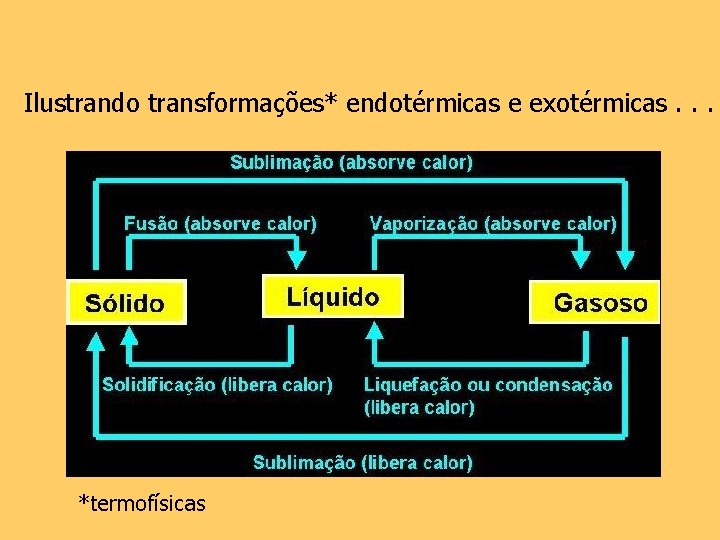 Ilustrando transformações* endotérmicas e exotérmicas . . .

Sublimação (absorve calor)

Fusão (absorve calor)

Vaporização (absorve calor)

Sólido

Líquido

Gasoso

Solidificação (libera calor)

Liquefação ou condensação (libera calor)

Sublimação (libera calor)

*termofísicas